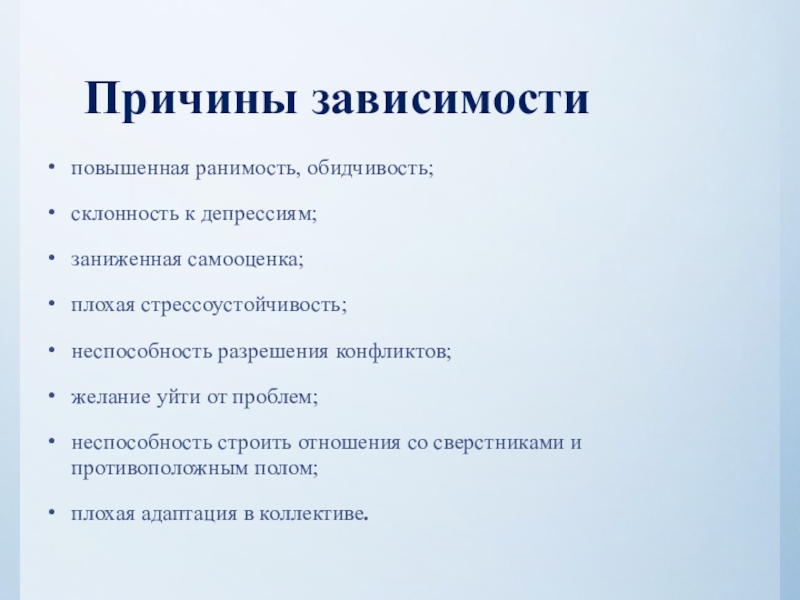 Причины зависимости

• повышенная ранимость, обидчивость;

• склонность к депрессиям;

• заниженная самооценка;

• плохая стрессоустойчивость;

• неспособность разрешения конфликтов;

• желание уйти от проблем;

• неспособность строить отношения со сверстниками и противоположным полом;

• плохая адаптация в коллективе.